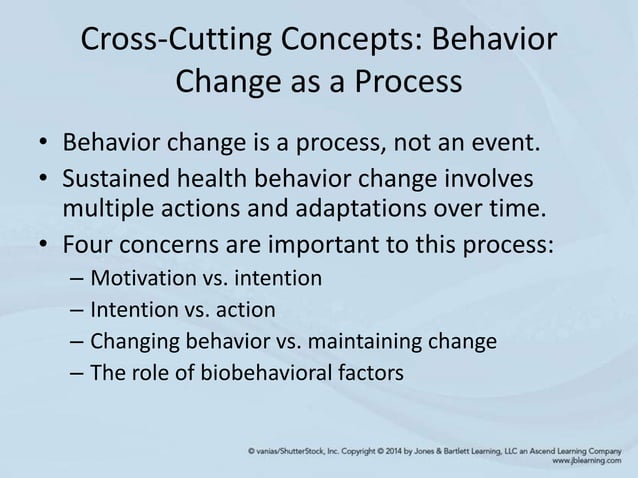 Cross-Cutting Concepts: Behavior Change as a Process

• Behavior change is a process, not an event.
• Sustained health behavior change involves multiple actions and adaptations over time.
• Four concerns are important to this process:
– Motivation vs. intention
– Intention vs. action
– Changing behavior vs. maintaining change
– The role of biobehavioral factors

© vanias/ShutterStock, Inc. Copyright © 2014 by Jones & Bartlett Learning, LLC an Ascend Learning Company
www.jblearning.com